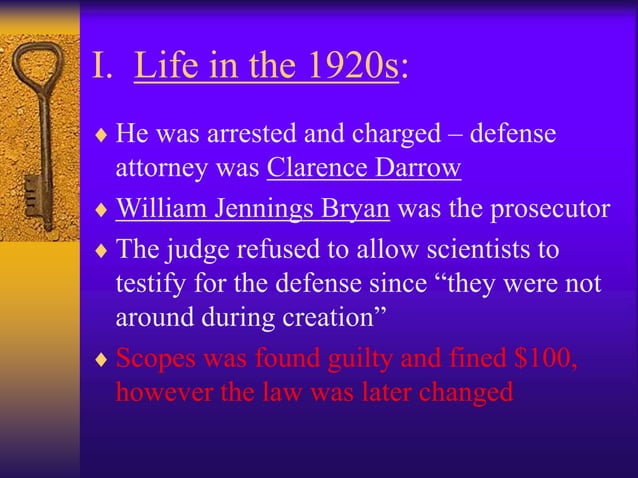 I. Life in the 1920s:

♦ He was arrested and charged – defense attorney was Clarence Darrow

♦ William Jennings Bryan was the prosecutor

♦ The judge refused to allow scientists to testify for the defense since “they were not around during creation”

♦ Scopes was found guilty and fined \$100, however the law was later changed